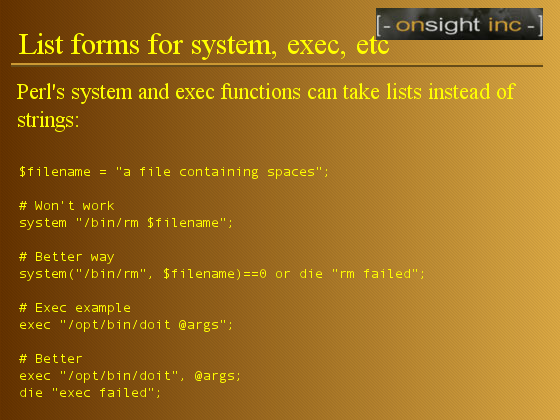 [- onsight inc -]

List forms for system, exec, etc

Perl's system and exec functions can take lists instead of strings:

$filename = "a file containing spaces";

# Won't work
system "/bin/rm $filename";

# Better way
system("/bin/rm", $filename)==0 or die "rm failed";

# Exec example
exec "/opt/bin/doit @args";

# Better
exec "/opt/bin/doit", @args;
die "exec failed";